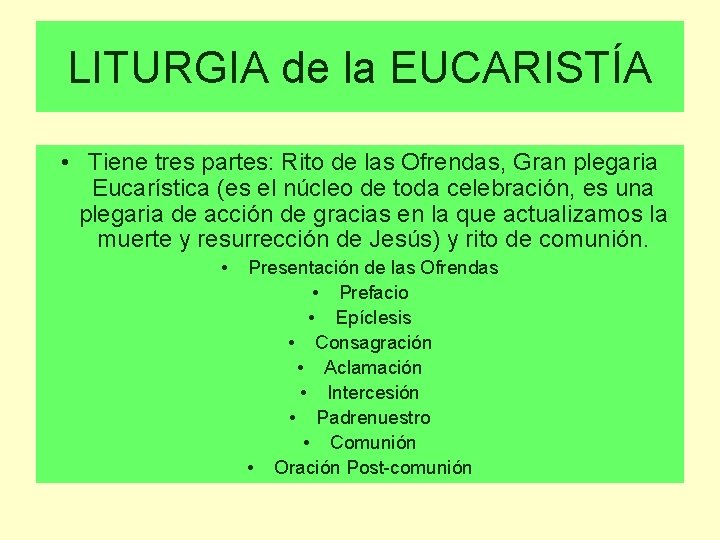 LITURGIA de la EUCARISTÍA

• Tiene tres partes: Rito de las Ofrendas, Gran plegaria Eucarística (es el núcleo de toda celebración, es una plegaria de acción de gracias en la que actualizamos la muerte y resurrección de Jesús) y rito de comunión.

• Presentación de las Ofrendas
• Prefacio
• Epíclesis
• Consagración
• Aclamación
• Intercesión
• Padrenuestro
• Comunión
• Oración Post-comunión